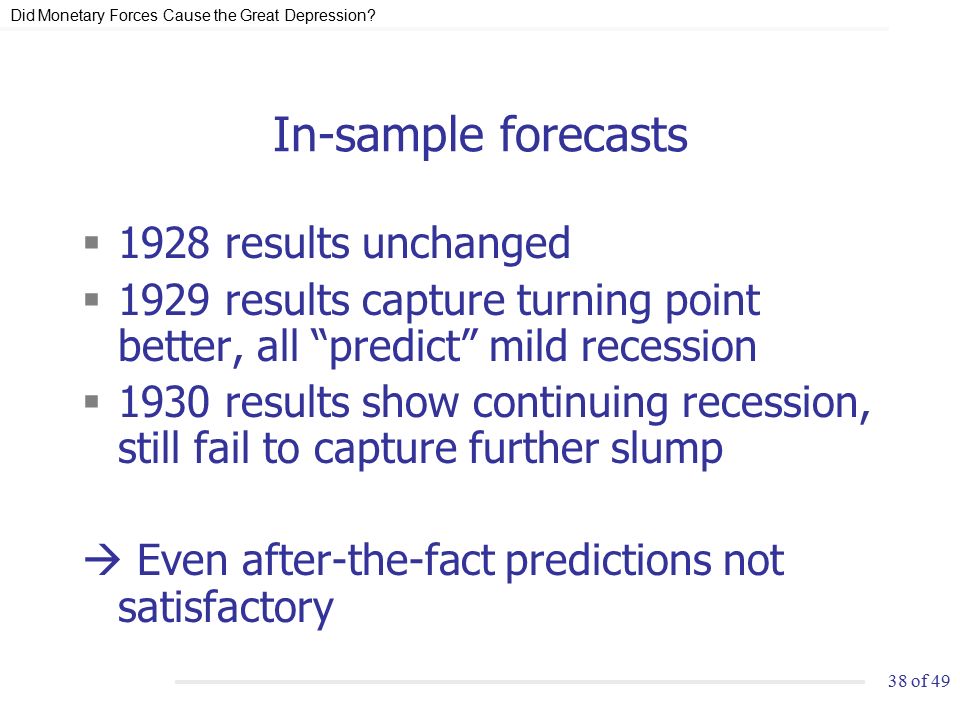 Did Monetary Forces Cause the Great Depression?

In-sample forecasts

▪ 1928 results unchanged
▪ 1929 results capture turning point better, all “predict” mild recession
▪ 1930 results show continuing recession, still fail to capture further slump

→ Even after-the-fact predictions not satisfactory

38 of 49